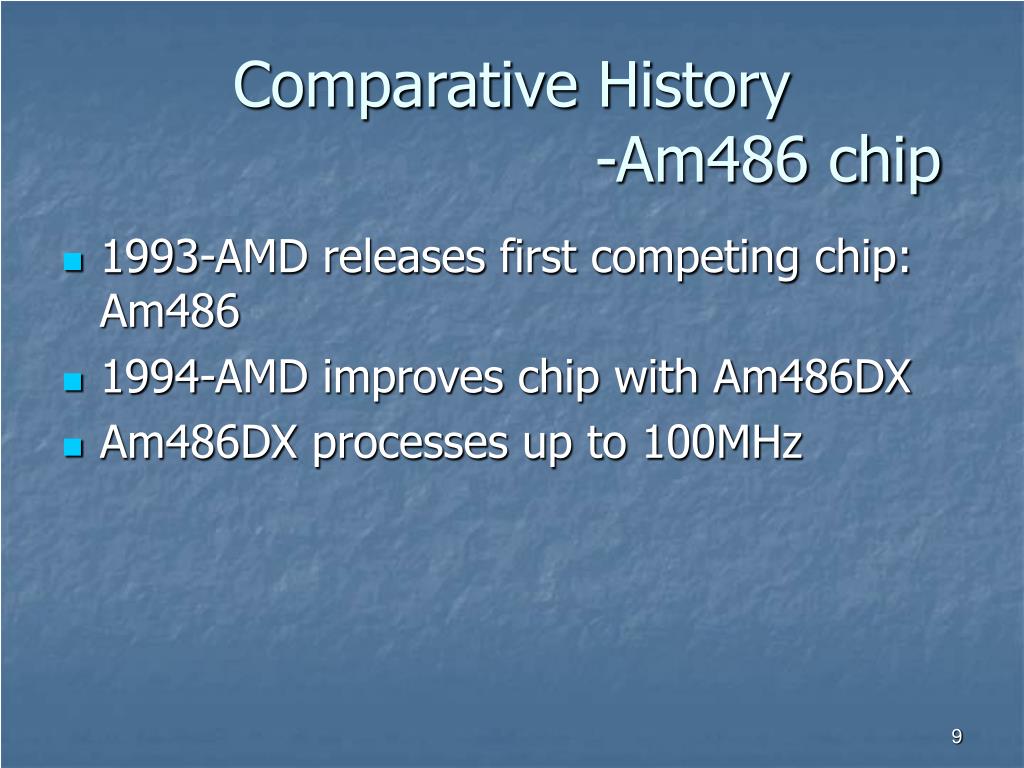 Comparative History
-Am486 chip

- 1993-AMD releases first competing chip: Am486
- 1994-AMD improves chip with Am486DX
- Am486DX processes up to 100MHz

9